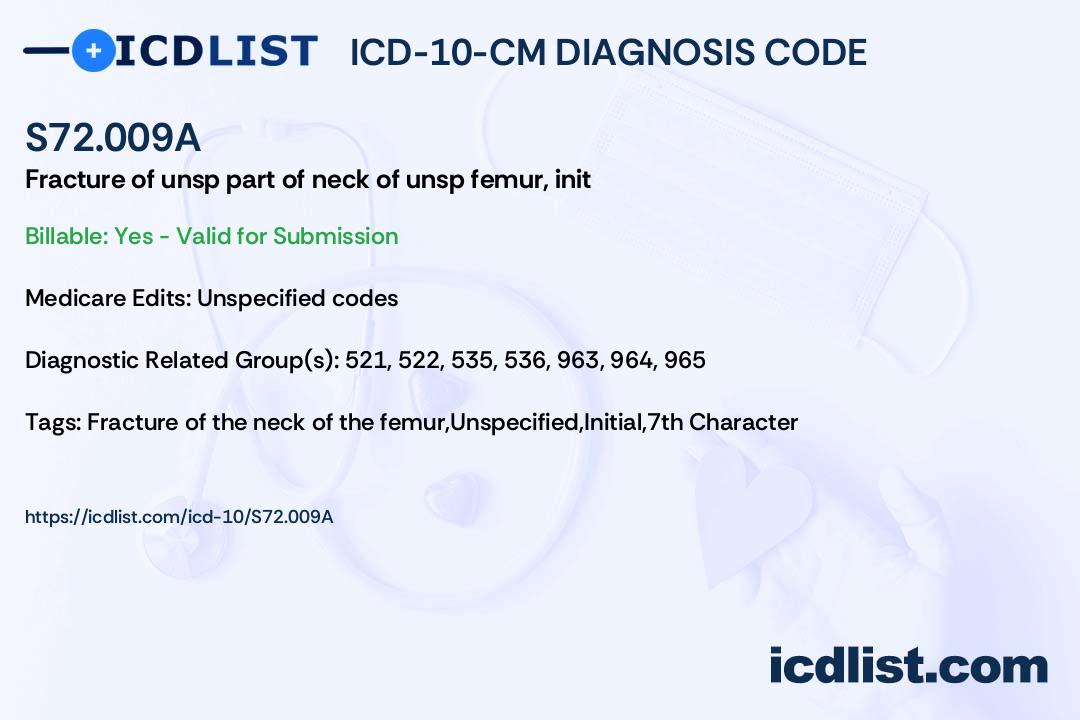 ICDLIST ICD-10-CM DIAGNOSIS CODE

S72.009A

Fracture of unsp part of neck of unsp femur, init

Billable: Yes - Valid for Submission

Medicare Edits: Unspecified codes

Diagnostic Related Group(s): 521, 522, 535, 536, 963, 964, 965

Tags: Fracture of the neck of the femur,Unspecified,Initial,7th Character

https://icdlist.com/icd-10/S72.009A

icdlist.com